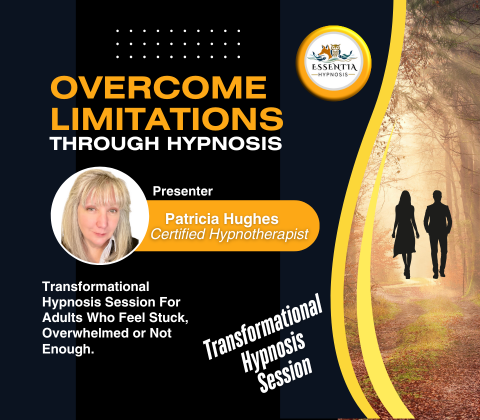 ESSENTIA
HYPNOSIS

OVERCOME LIMITATIONS
THROUGH HYPNOSIS

Presenter
Patricia Hughes
Certified Hypnotherapist

Transformational Hypnosis Session For Adults Who Feel Stuck, Overwhelmed or Not Enough.

Transformational Hypnosis Session